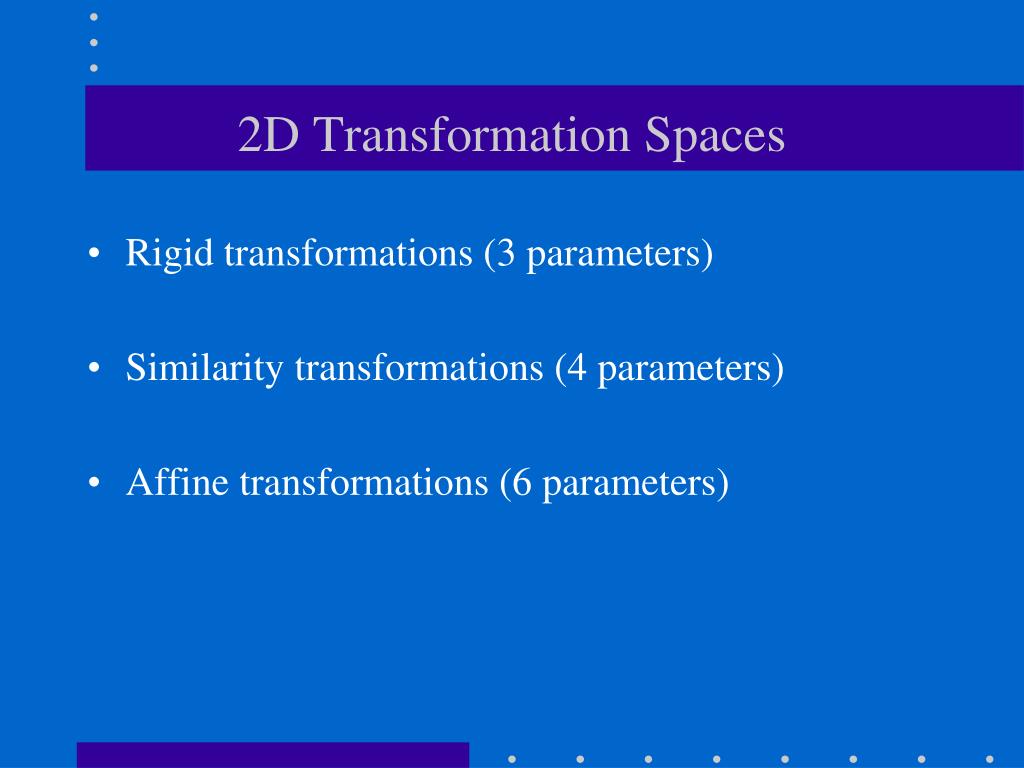 2D Transformation Spaces

• Rigid transformations (3 parameters)

• Similarity transformations (4 parameters)

• Affine transformations (6 parameters)